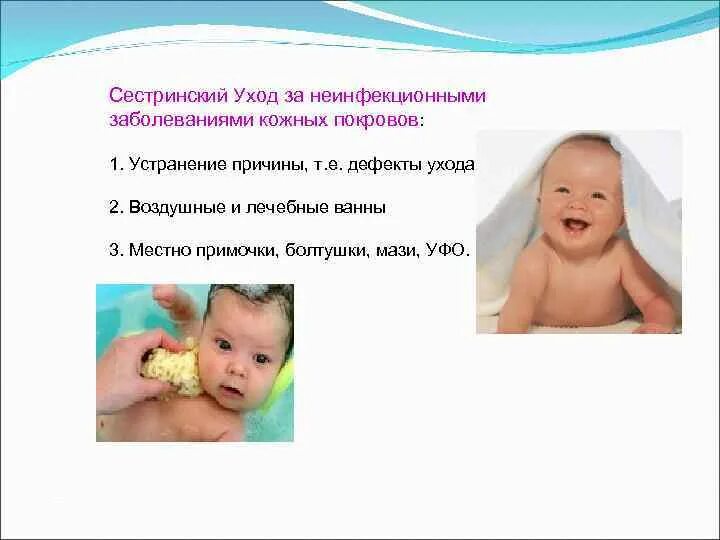 Сестринский Уход за неинфекционными заболеваниями кожных покровов:

1. Устранение причины, т.е. дефекты ухода

2. Воздушные и лечебные ванны

3. Местно примочки, болтушки, мази, УФО.